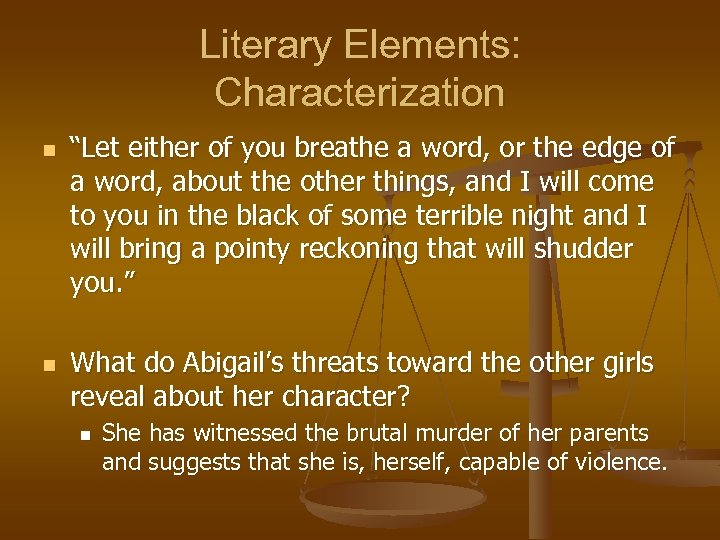 Literary Elements: Characterization

“Let either of you breathe a word, or the edge of a word, about the other things, and I will come to you in the black of some terrible night and I will bring a pointy reckoning that will shudder you.”

What do Abigail’s threats toward the other girls reveal about her character?

She has witnessed the brutal murder of her parents and suggests that she is, herself, capable of violence.